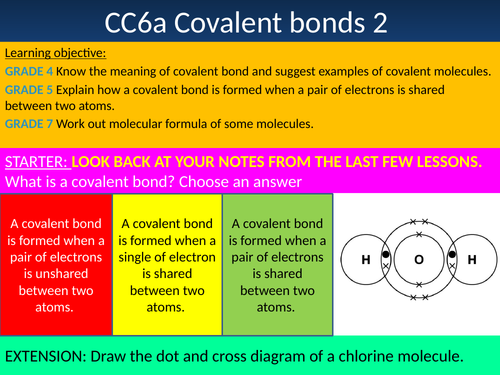 CC6a Covalent bonds 2

Learning objective:

GRADE 4 Know the meaning of covalent bond and suggest examples of covalent molecules.

GRADE 5 Explain how a covalent bond is formed when a pair of electrons is shared between two atoms.

GRADE 7 Work out molecular formula of some molecules.

STARTER: LOOK BACK AT YOUR NOTES FROM THE LAST FEW LESSONS.
What is a covalent bond? Choose an answer

A covalent bond is formed when a pair of electrons is unshared between two atoms.

A covalent bond is formed when a single of electron is shared between two atoms.

A covalent bond is formed when a pair of electrons is shared between two atoms.

H O H

EXTENSION: Draw the dot and cross diagram of a chlorine molecule.